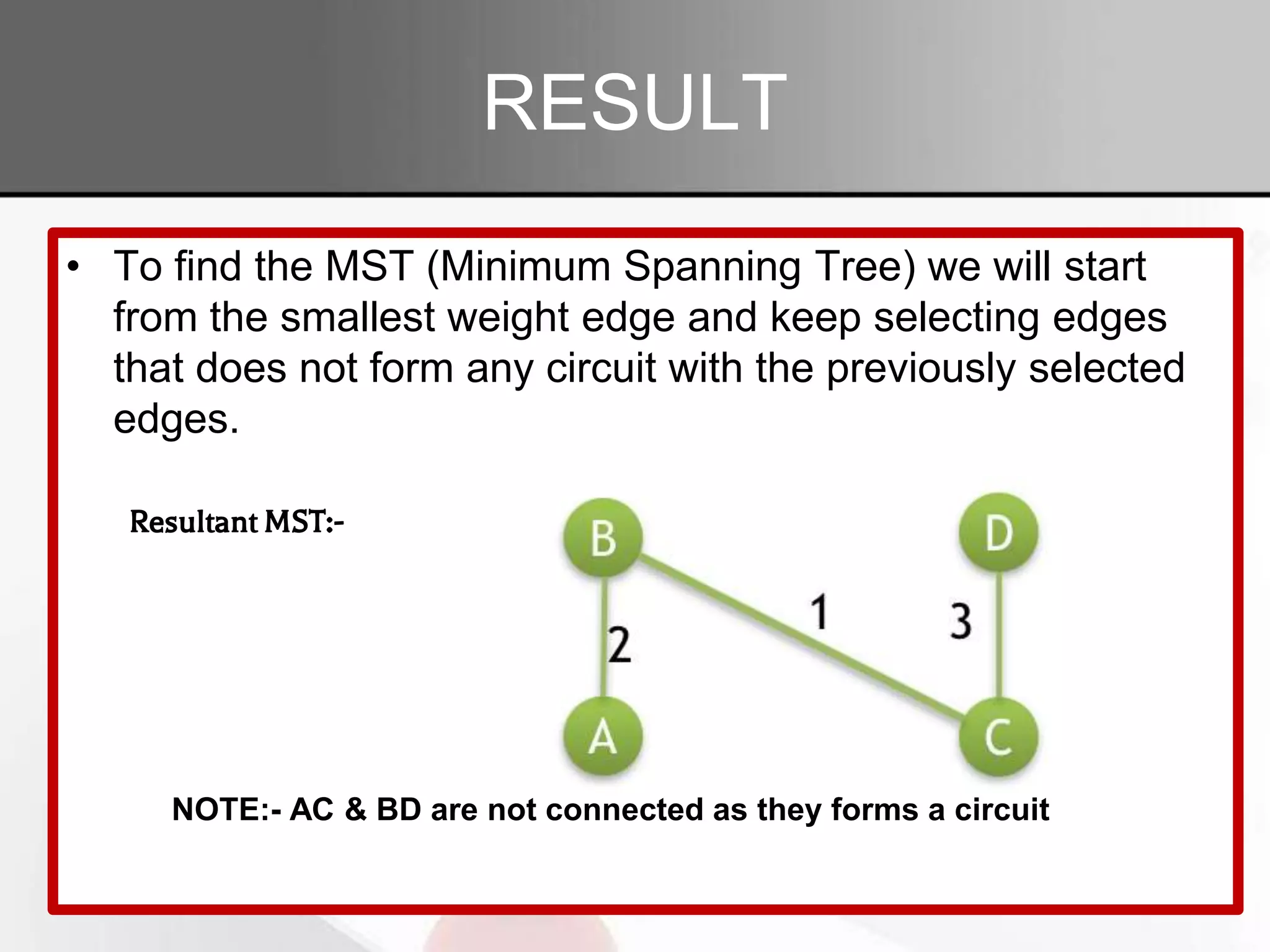 RESULT

• To find the MST (Minimum Spanning Tree) we will start from the smallest weight edge and keep selecting edges that does not form any circuit with the previously selected edges.

Resultant MST:-

B
D
1
3
2
A
C

NOTE:- AC & BD are not connected as they forms a circuit